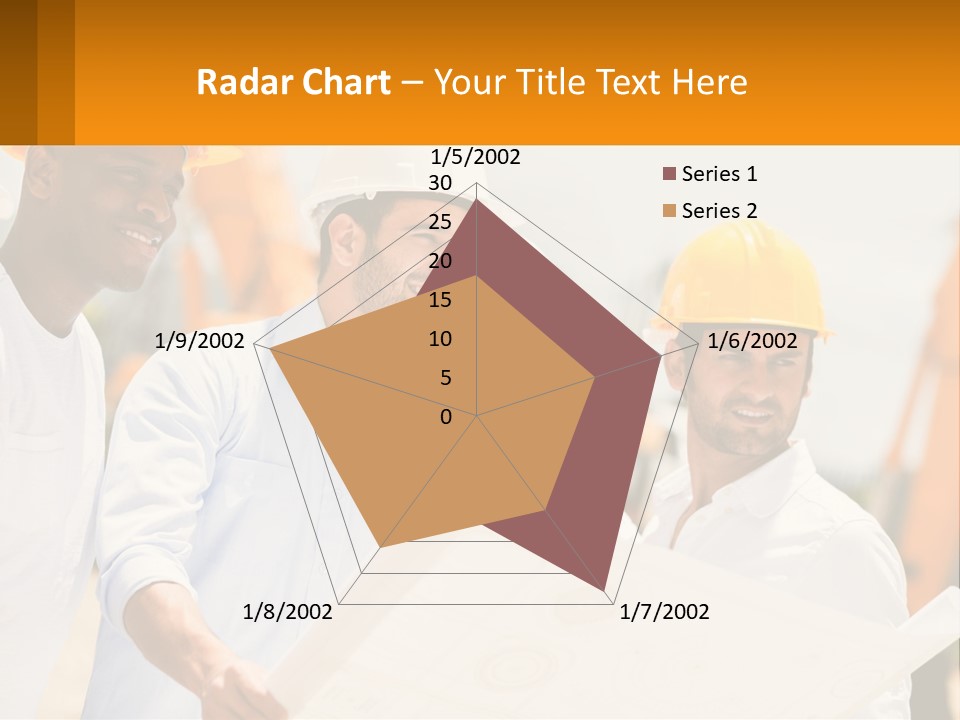 Radar Chart – Your Title Text Here

1/5/2002
30
25
20
15
10
5
0
1/6/2002
1/7/2002
1/8/2002
1/9/2002

Series 1
Series 2